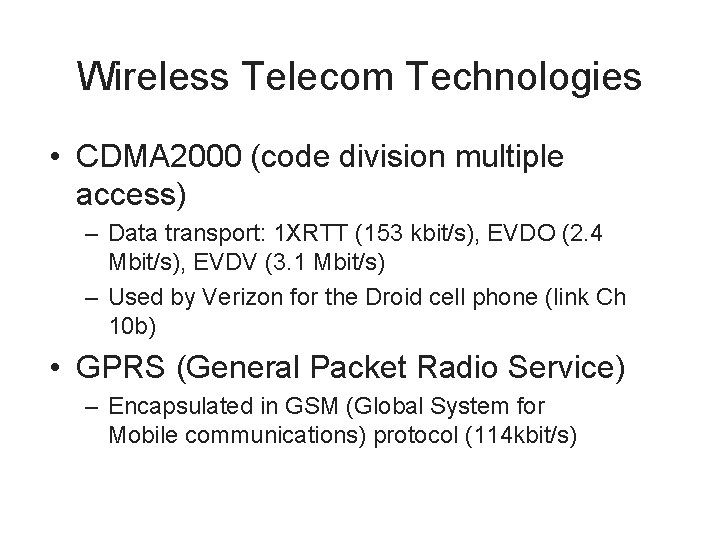 Wireless Telecom Technologies

• CDMA2000 (code division multiple access)
  – Data transport: 1XRTT (153 kbit/s), EVDO (2.4 Mbit/s), EVDV (3.1 Mbit/s)
  – Used by Verizon for the Droid cell phone (link Ch 10b)
• GPRS (General Packet Radio Service)
  – Encapsulated in GSM (Global System for Mobile communications) protocol (114kbit/s)